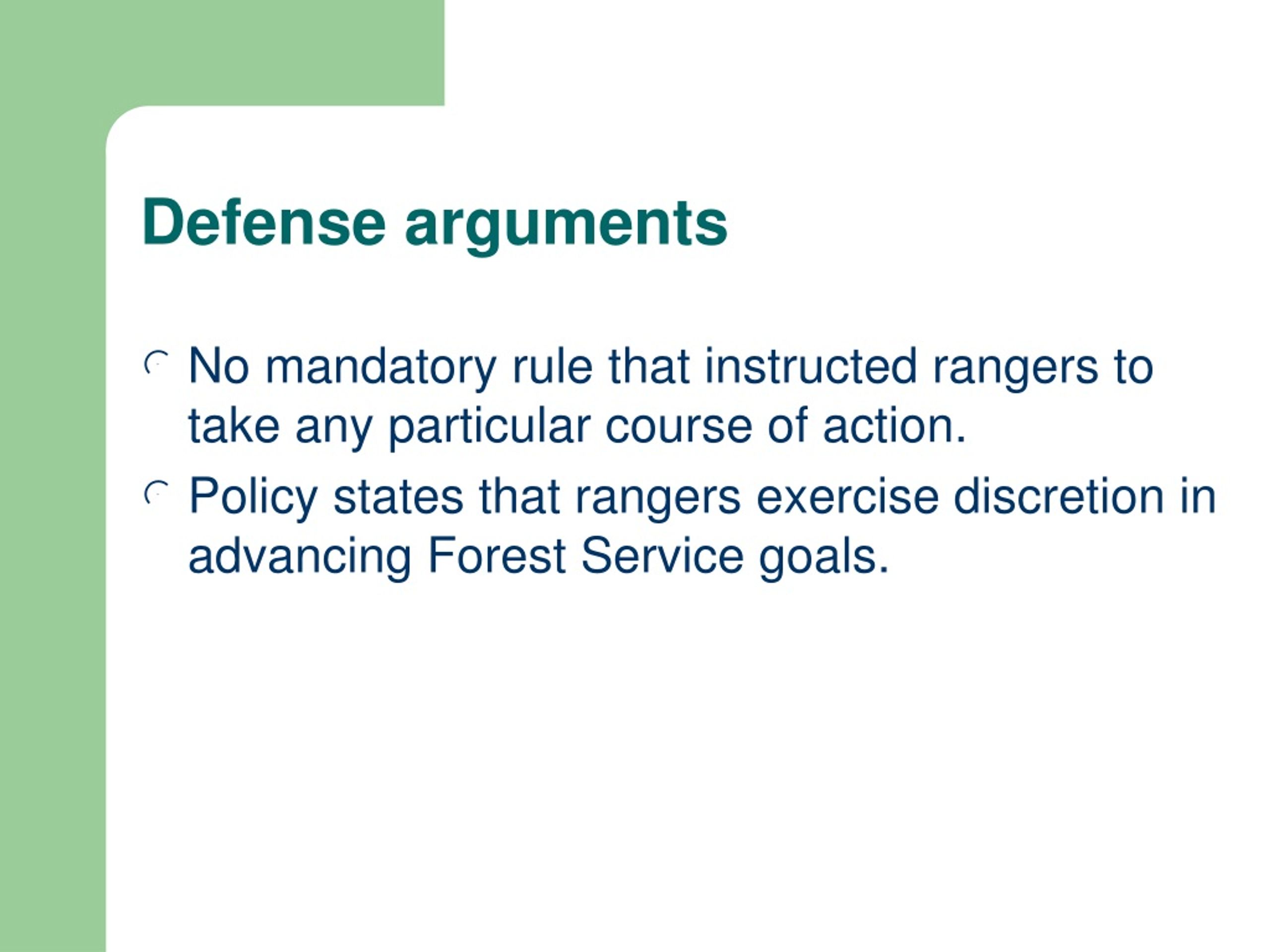 Defense arguments

No mandatory rule that instructed rangers to take any particular course of action.

Policy states that rangers exercise discretion in advancing Forest Service goals.